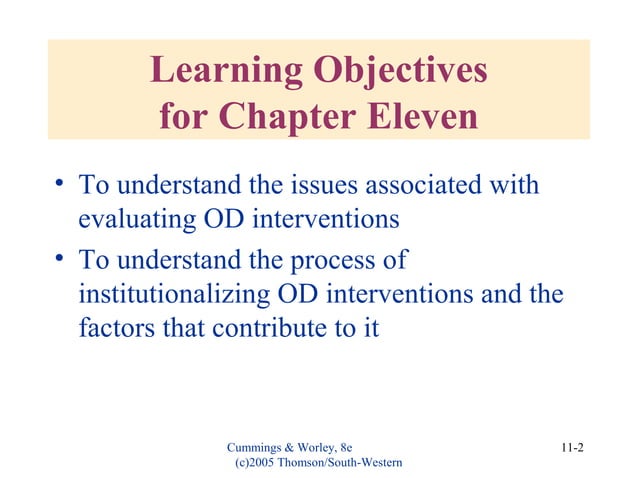 Learning Objectives for Chapter Eleven

• To understand the issues associated with evaluating OD interventions

• To understand the process of institutionalizing OD interventions and the factors that contribute to it

Cummings & Worley, 8e (c)2005 Thomson/South-Western

11-2